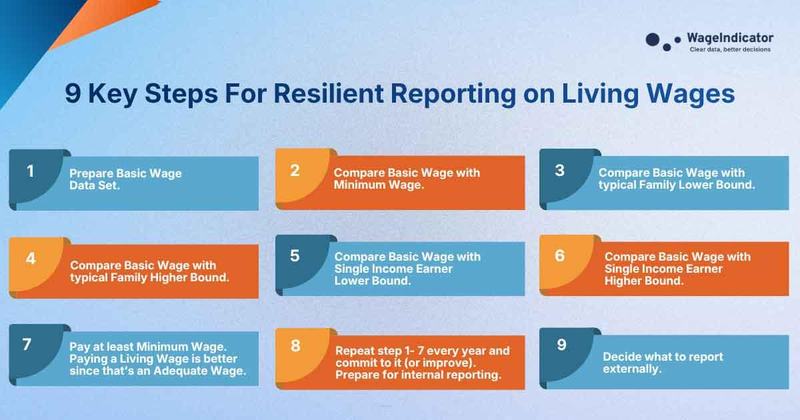 WageIndicator
Clear data, better decisions

9 Key Steps For Resilient Reporting on Living Wages

1
Prepare Basic Wage Data Set.

2
Compare Basic Wage with Minimum Wage.

3
Compare Basic Wage with typical Family Lower Bound.

4
Compare Basic Wage with typical Family Higher Bound.

5
Compare Basic Wage with Single Income Earner Lower Bound.

6
Compare Basic Wage with Single Income Earner Higher Bound.

7
Pay at least Minimum Wage. Paying a Living Wage is better since that's an Adequate Wage.

8
Repeat step 1- 7 every year and commit to it (or improve). Prepare for internal reporting.

9
Decide what to report externally.